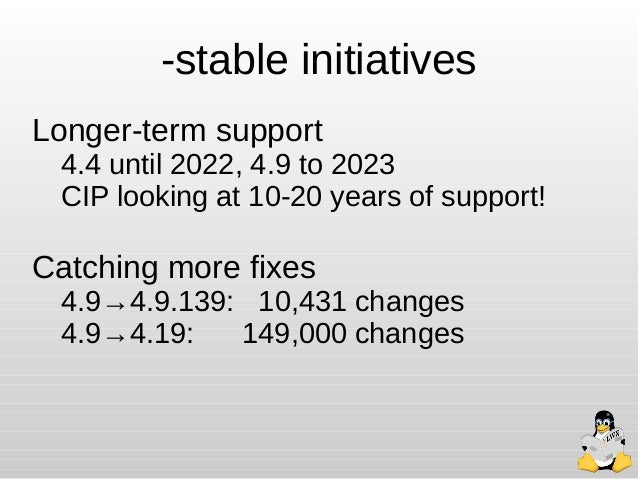 -stable initiatives

Longer-term support
4.4 until 2022, 4.9 to 2023
CIP looking at 10-20 years of support!

Catching more fixes
4.9→4.9.139: 10,431 changes
4.9→4.19: 149,000 changes

LWN